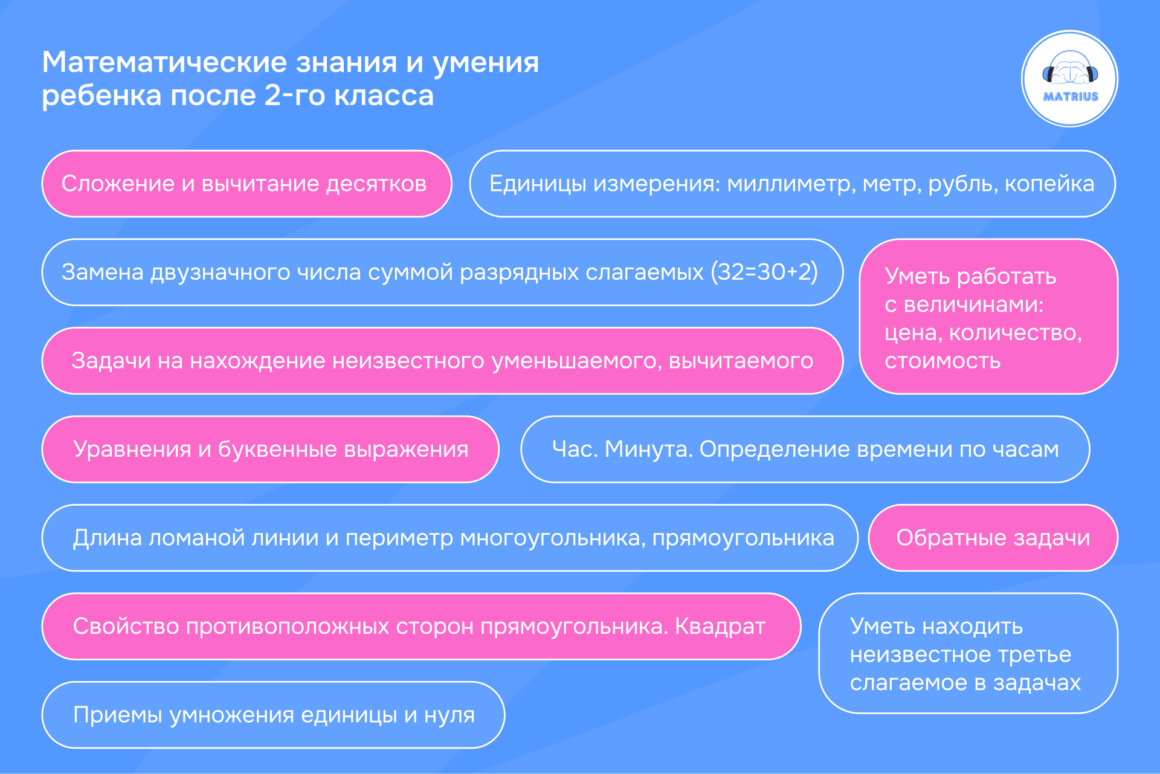 Математические знания и умения ребенка после 2-го класса

MATRIUS

Сложение и вычитание десятков

Единицы измерения: миллиметр, метр, рубль, копейка

Замена двузначного числа суммой разрядных слагаемых (32=30+2)

Уметь работать с величинами: цена, количество, стоимость

Задачи на нахождение неизвестного уменьшаемого, вычитаемого

Уравнения и буквенные выражения

Час. Минута. Определение времени по часам

Длина ломаной линии и периметр многоугольника, прямоугольника

Обратные задачи

Свойство противоположных сторон прямоугольника. Квадрат

Уметь находить неизвестное третье слагаемое в задачах

Приемы умножения единицы и нуля